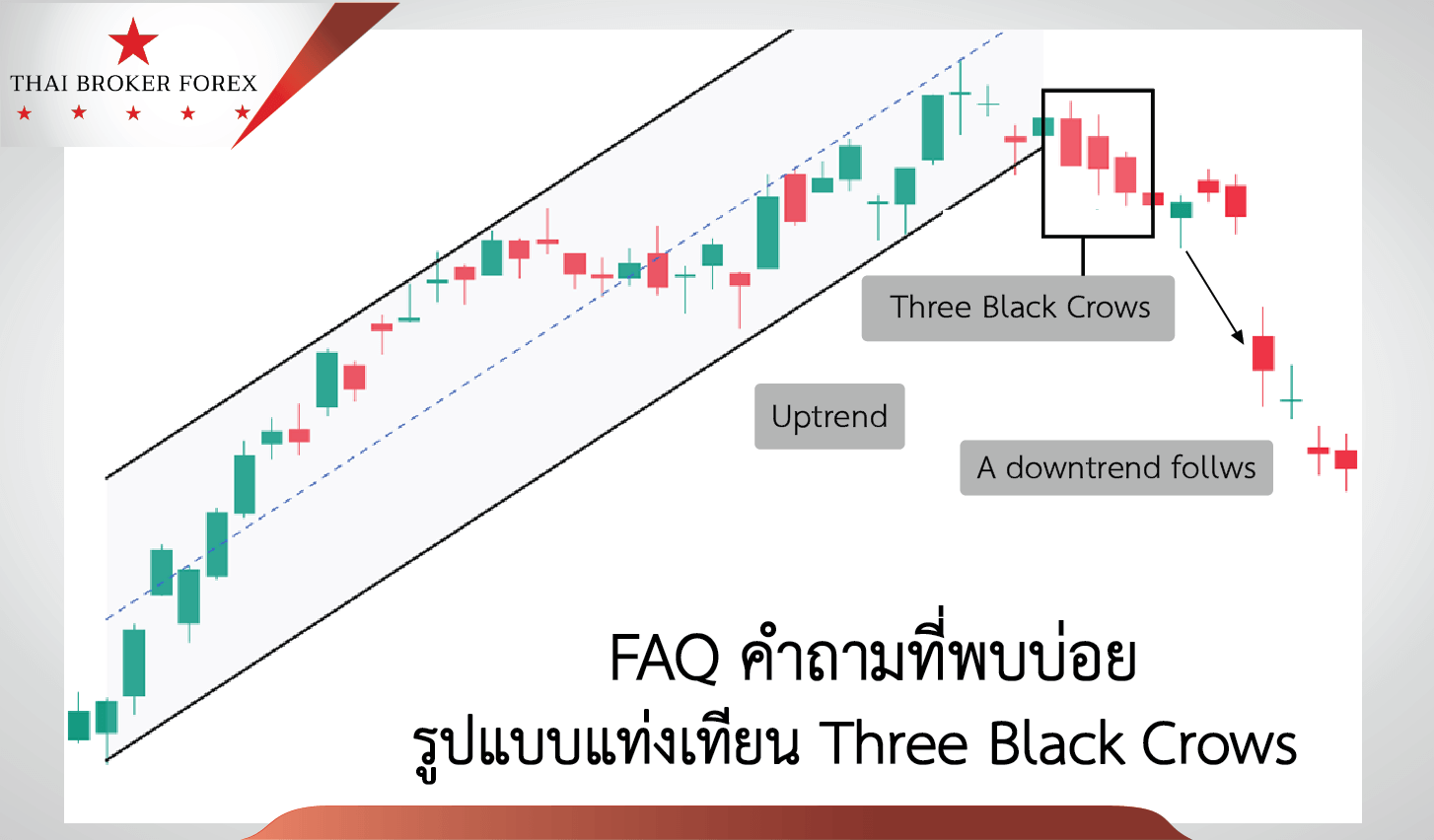 THAI BROKER FOREX

Three Black Crows

Uptrend

A downtrend follws

FAQ คำถามที่พบบ่อย
รูปแบบแท่งเทียน Three Black Crows